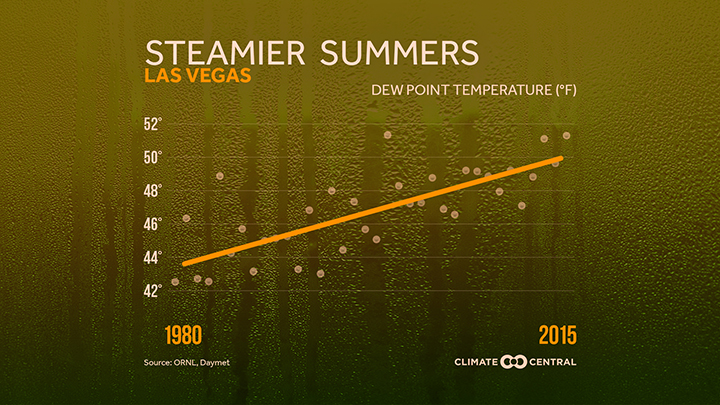 STEAMIER SUMMERS
LAS VEGAS

DEW POINT TEMPERATURE (°F)

52°
50°
48°
46°
44°
42°

1980
2015

Source: ORNL, Daymet

CLIMATE CENTRAL